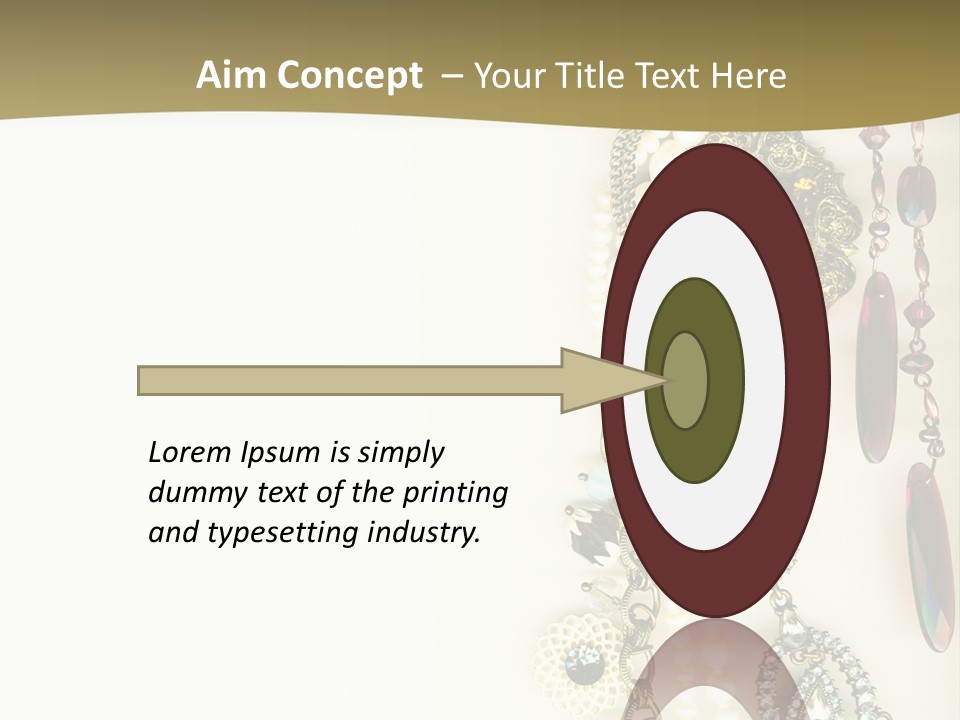 Aim Concept – Your Title Text Here

Lorem Ipsum is simply dummy text of the printing and typesetting industry.